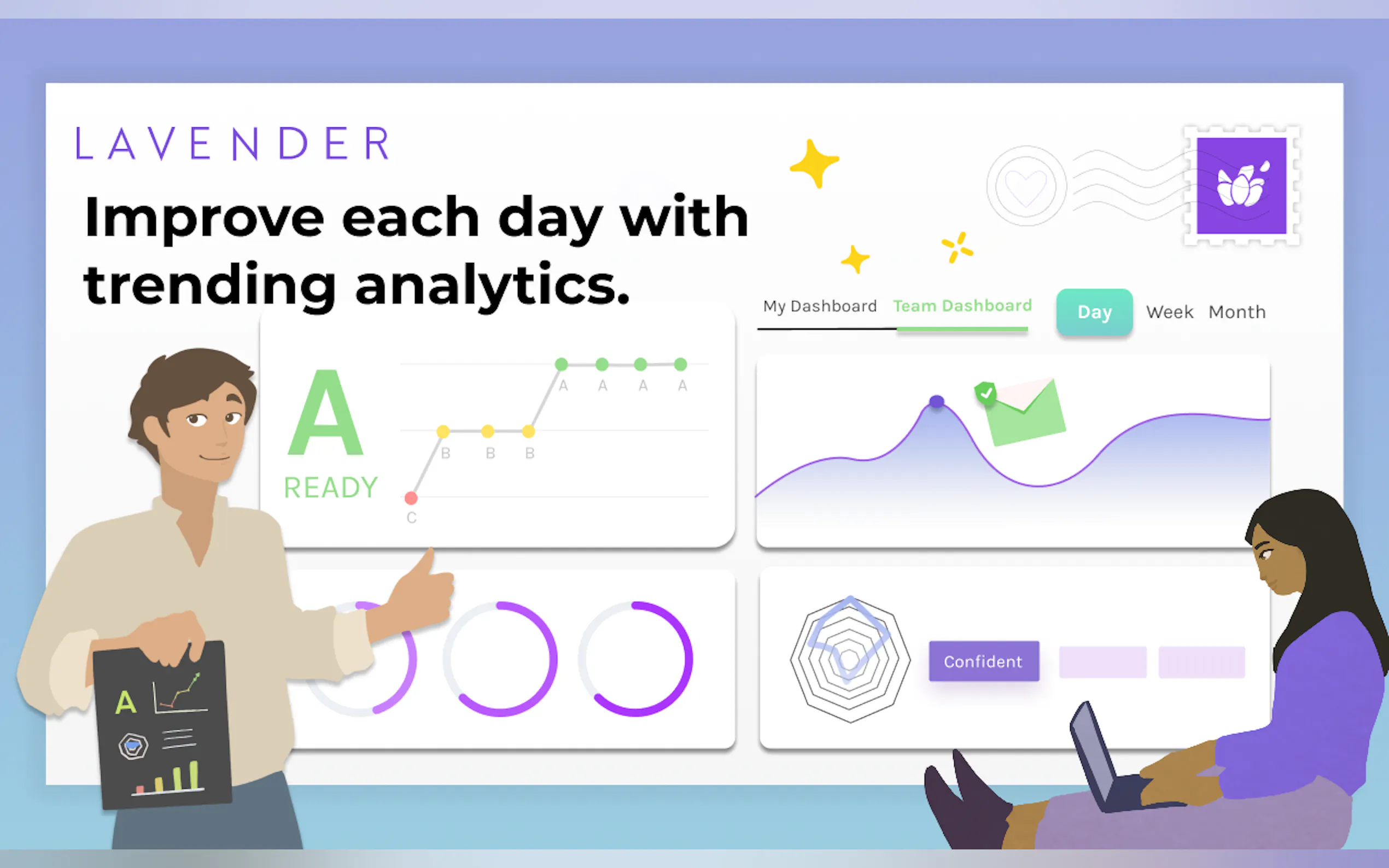 LAVENDER

Improve each day with trending analytics.

My Dashboard Team Dashboard

Day Week Month

A

READY

A A A A

B B B

C

Confident

A